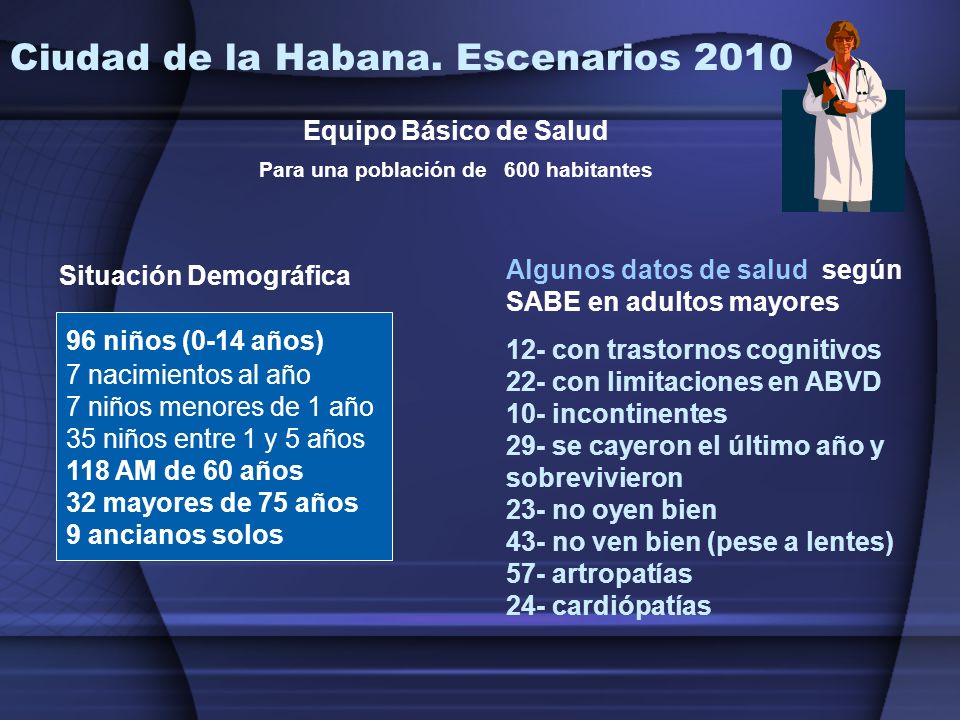 Ciudad de la Habana. Escenarios 2010

Equipo Básico de Salud

Para una población de 600 habitantes

Situación Demográfica

96 niños (0-14 años)
7 nacimientos al año
7 niños menores de 1 año
35 niños entre 1 y 5 años
118 AM de 60 años
32 mayores de 75 años
9 ancianos solos

Algunos datos de salud según SABE en adultos mayores

12- con trastornos cognitivos
22- con limitaciones en ABVD
10- incontinentes
29- se cayeron el último año y sobrevivieron
23- no oyen bien
43- no ven bien (pese a lentes)
57- artropatías
24- cardiópatías